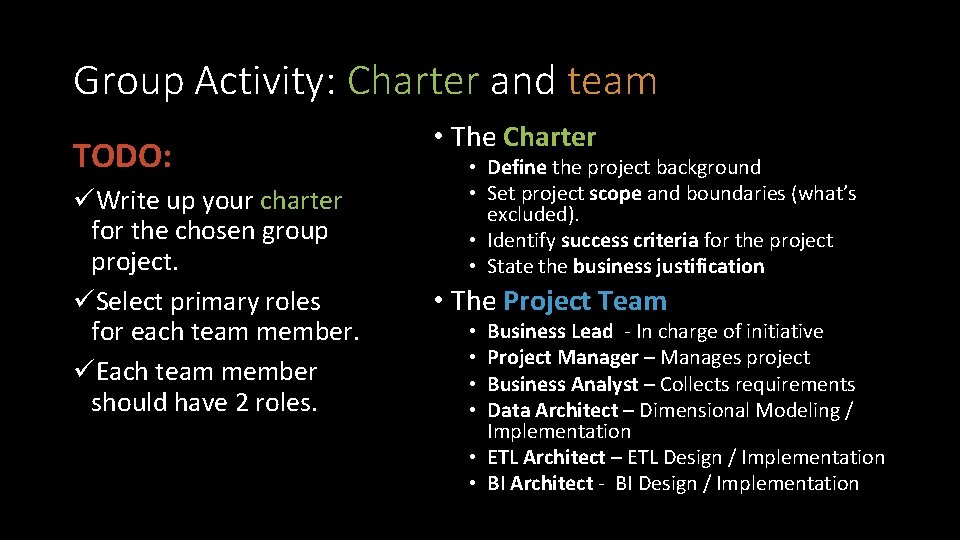 Group Activity: Charter and team

TODO:

✓Write up your charter for the chosen group project.

✓Select primary roles for each team member.

✓Each team member should have 2 roles.

• The Charter
• Define the project background
• Set project scope and boundaries (what's excluded).
• Identify success criteria for the project
• State the business justification

• The Project Team
• Business Lead - In charge of initiative
• Project Manager – Manages project
• Business Analyst – Collects requirements
• Data Architect – Dimensional Modeling / Implementation
• ETL Architect – ETL Design / Implementation
• BI Architect - BI Design / Implementation